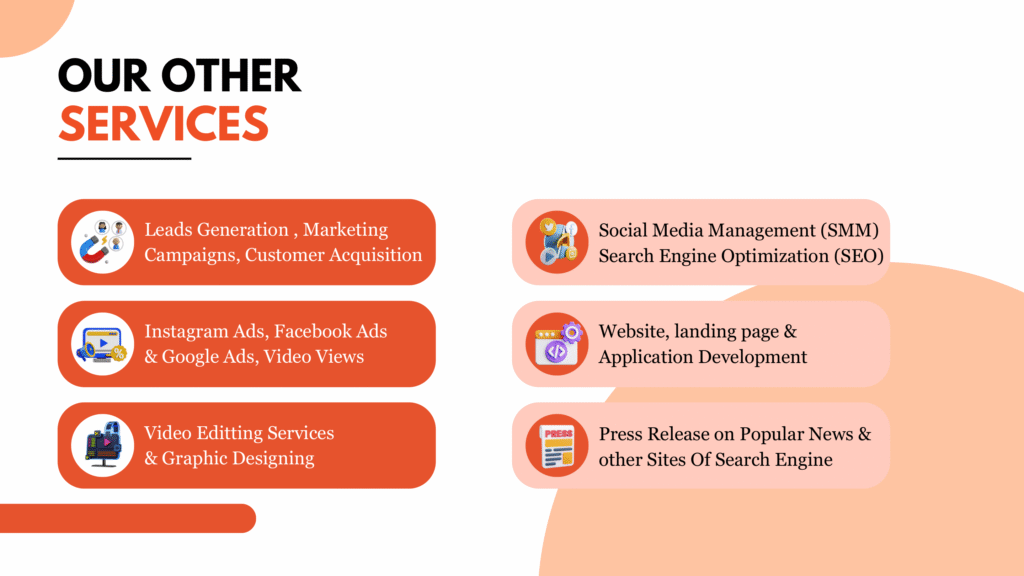 OUR OTHER
SERVICES

Leads Generation , Marketing Campaigns, Customer Acquisition

Instagram Ads, Facebook Ads & Google Ads, Video Views

Video Editting Services & Graphic Designing

Social Media Management (SMM)
Search Engine Optimization (SEO)

Website, landing page & Application Development

PRESS

Press Release on Popular News & other Sites Of Search Engine